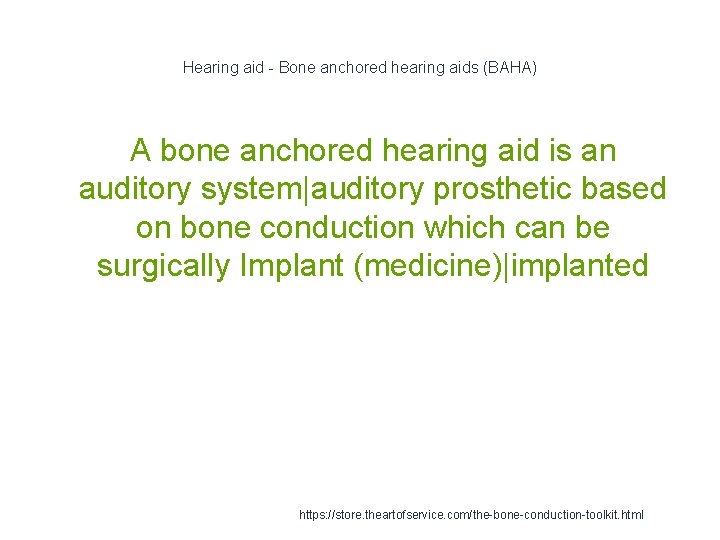 Hearing aid - Bone anchored hearing aids (BAHA)

A bone anchored hearing aid is an auditory system|auditory prosthetic based on bone conduction which can be surgically Implant (medicine)|implanted

https://store.theartofservice.com/the-bone-conduction-toolkit.html